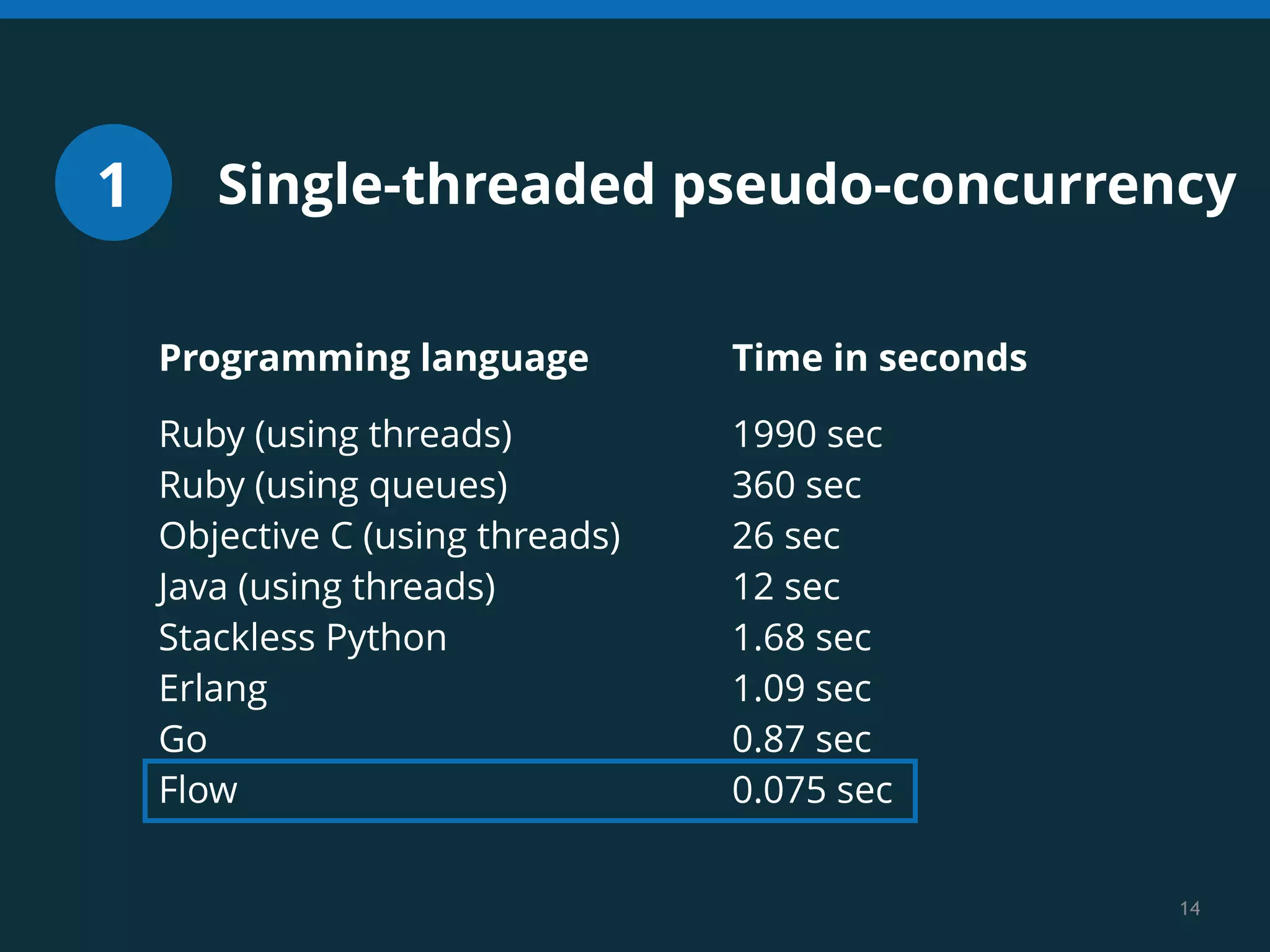 1 Single-threaded pseudo-concurrency

| Programming language | Time in seconds |
|---|---|
| Ruby (using threads) | 1990 sec |
| Ruby (using queues) | 360 sec |
| Objective C (using threads) | 26 sec |
| Java (using threads) | 12 sec |
| Stackless Python | 1.68 sec |
| Erlang | 1.09 sec |
| Go | 0.87 sec |
| Flow | 0.075 sec |

14